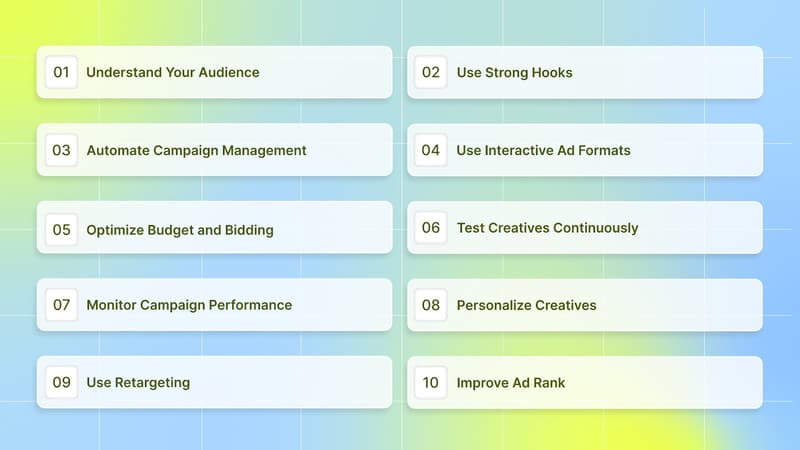 01 Understand Your Audience

02 Use Strong Hooks

03 Automate Campaign Management

04 Use Interactive Ad Formats

05 Optimize Budget and Bidding

06 Test Creatives Continuously

07 Monitor Campaign Performance

08 Personalize Creatives

09 Use Retargeting

10 Improve Ad Rank